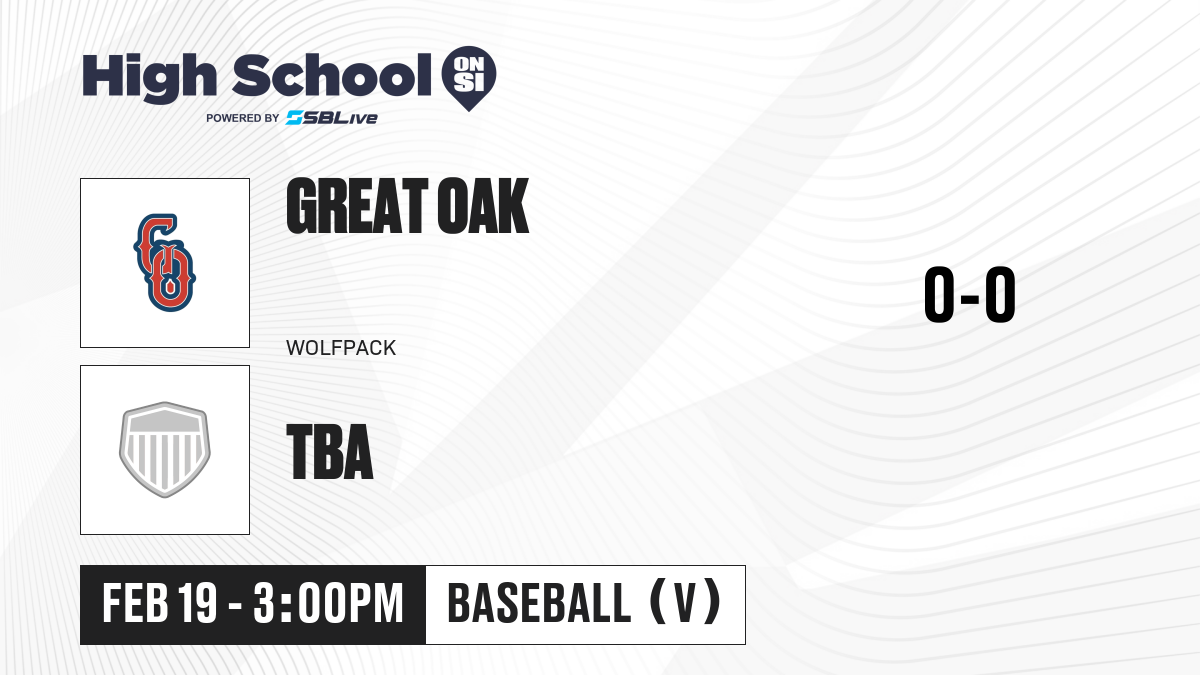 High School ON SI
POWERED BY SBLive

GO

GREAT OAK

WOLFPACK

0-0

TBA

FEB 19 - 3:00PM

BASEBALL (V)